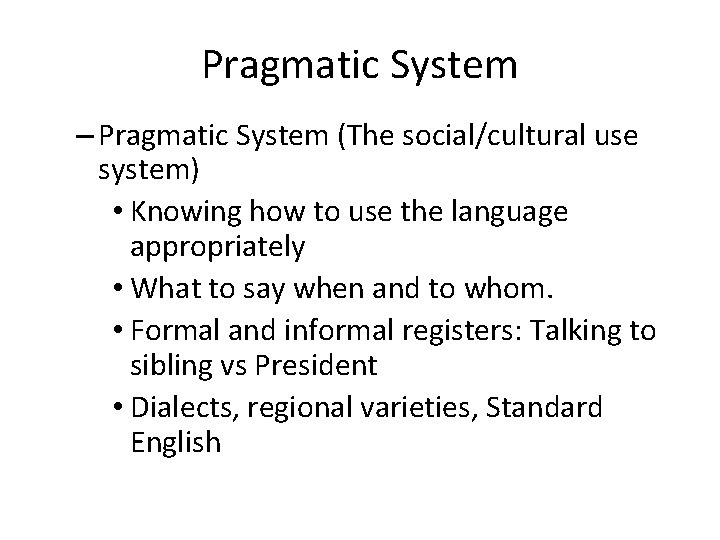 Pragmatic System

– Pragmatic System (The social/cultural use system)

• Knowing how to use the language appropriately

• What to say when and to whom.

• Formal and informal registers: Talking to sibling vs President

• Dialects, regional varieties, Standard English